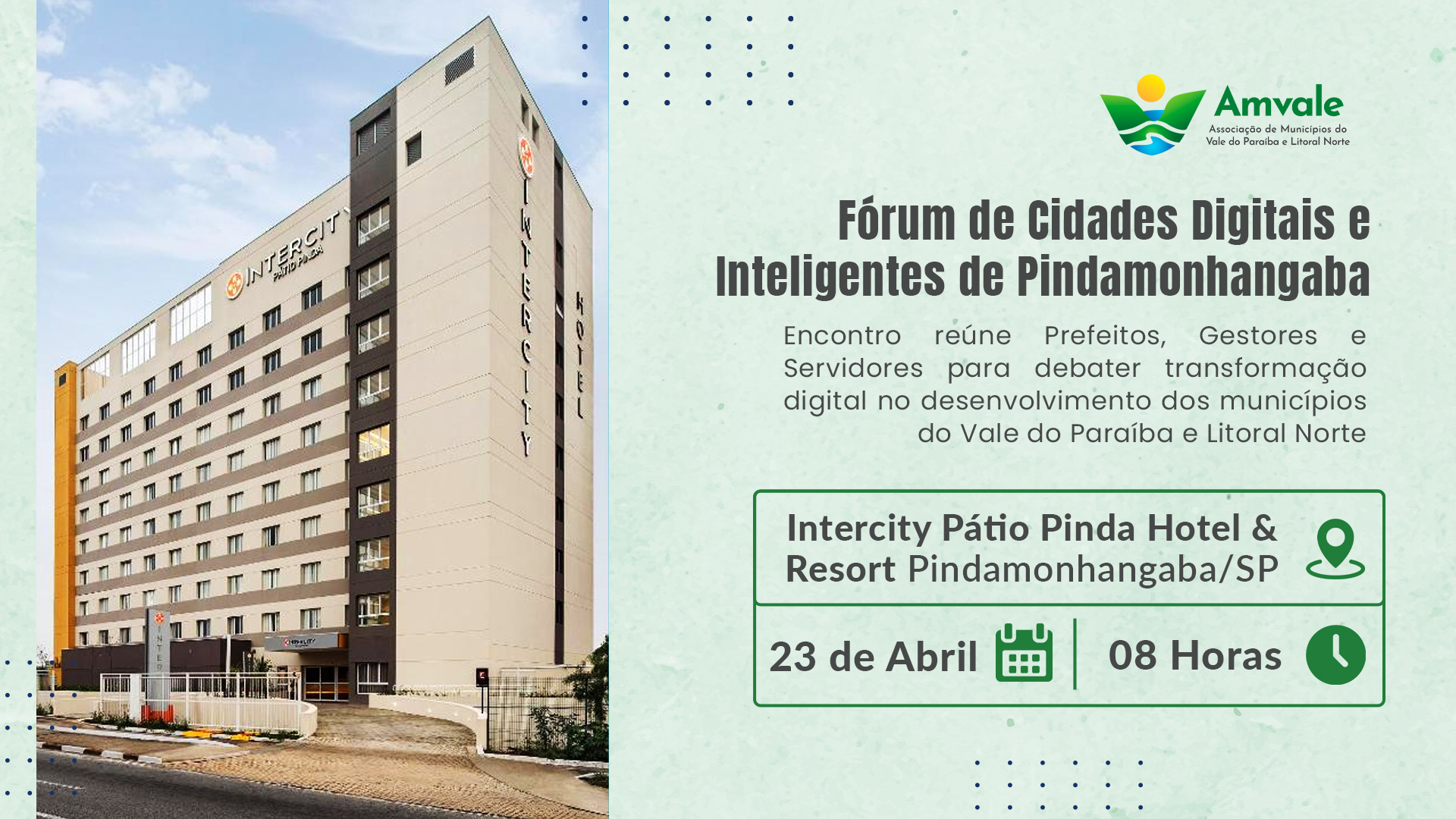 INTERCITY
PÁTIO PINDA

INTERCITY

HOTEL

Amvale
Associação de Municípios do Vale do Paraíba e Litoral Norte

Fórum de Cidades Digitais e Inteligentes de Pindamonhangaba

Encontro reúne Prefeitos, Gestores e Servidores para debater transformação digital no desenvolvimento dos municípios do Vale do Paraíba e Litoral Norte

Intercity Pátio Pinda Hotel & Resort Pindamonhangaba/SP

23 de Abril

08 Horas